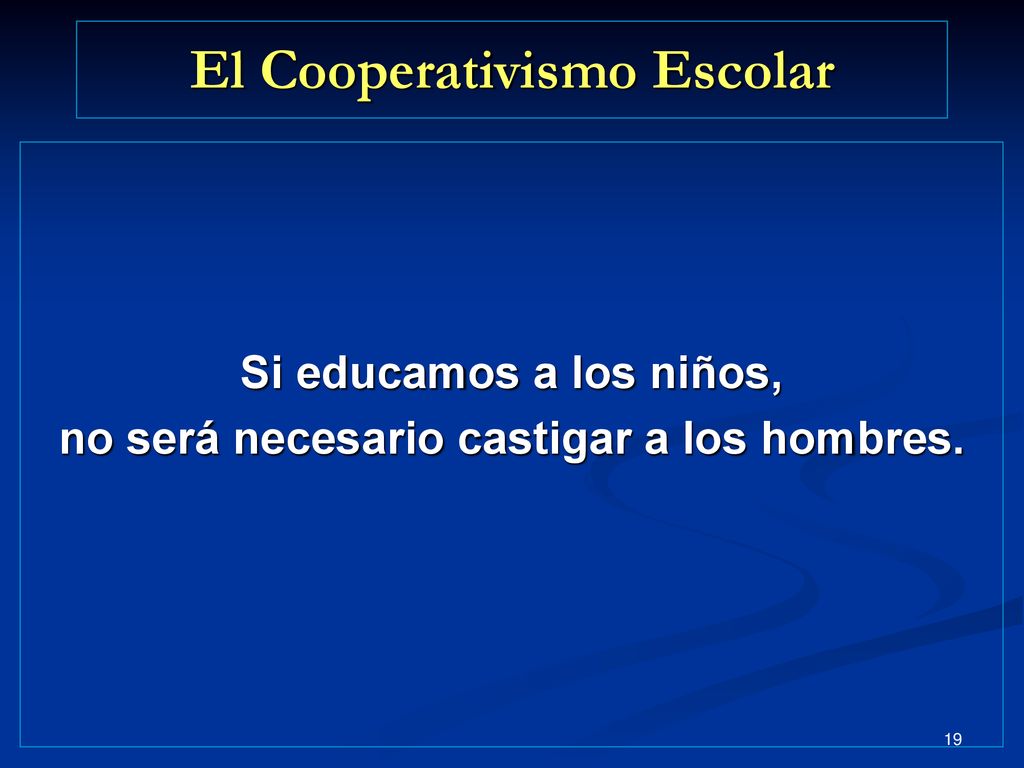 El Cooperativismo Escolar

Si educamos a los niños,
no será necesario castigar a los hombres.

19